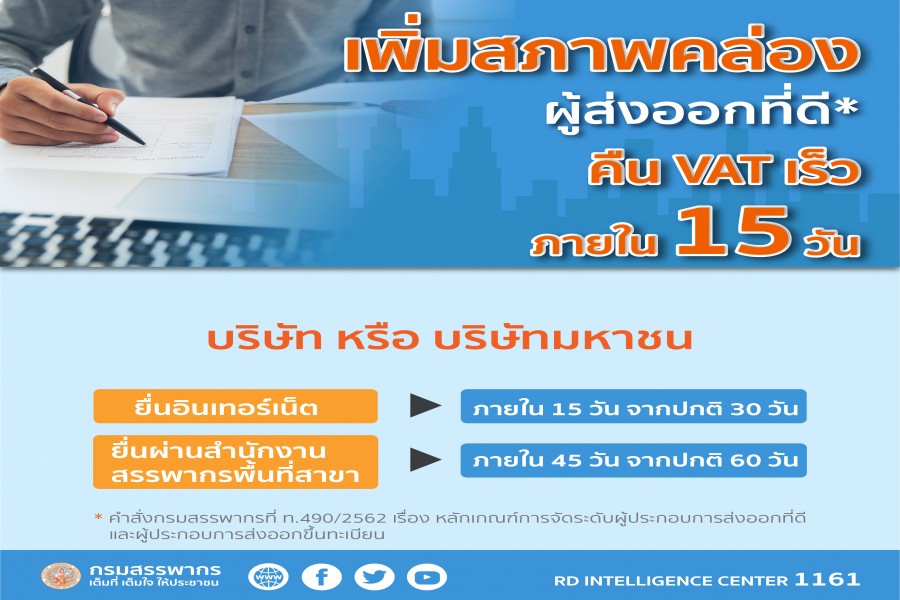 เพิ่มสภาพคล่อง
ผู้ส่งออกที่ดี*
คืน VAT เร็ว
ภายใน 15 วัน

บริษัท หรือ บริษัทมหาชน

ยื่นอินเทอร์เน็ต ภายใน 15 วัน จากปกติ 30 วัน

ยื่นผ่านสำนักงานสรรพากรพื้นที่สาขา ภายใน 45 วัน จากปกติ 60 วัน

* คำสั่งกรมสรรพากรที่ ท.490/2562 เรื่อง หลักเกณฑ์การจัดระดับผู้ประกอบการส่งออกที่ดี และผู้ประกอบการส่งออกขึ้นทะเบียน

กรมสรรพากร
เต็มที่ เต็มใจ ให้ประชาชน

www

RD INTELLIGENCE CENTER 1161